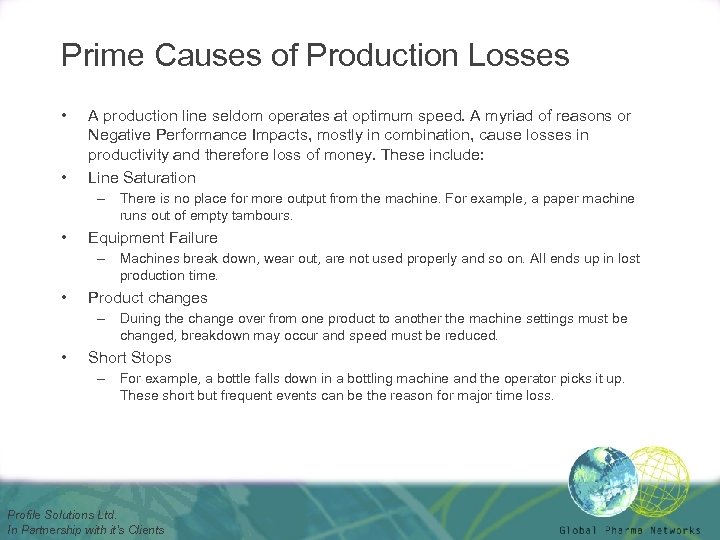 Prime Causes of Production Losses

• A production line seldom operates at optimum speed. A myriad of reasons or Negative Performance Impacts, mostly in combination, cause losses in productivity and therefore loss of money. These include:

• Line Saturation
– There is no place for more output from the machine. For example, a paper machine runs out of empty tambours.

• Equipment Failure
– Machines break down, wear out, are not used properly and so on. All ends up in lost production time.

• Product changes
– During the change over from one product to another the machine settings must be changed, breakdown may occur and speed must be reduced.

• Short Stops
– For example, a bottle falls down in a bottling machine and the operator picks it up. These short but frequent events can be the reason for major time loss.

Profile Solutions Ltd.
In Partnership with it's Clients

Global Pharma Networks